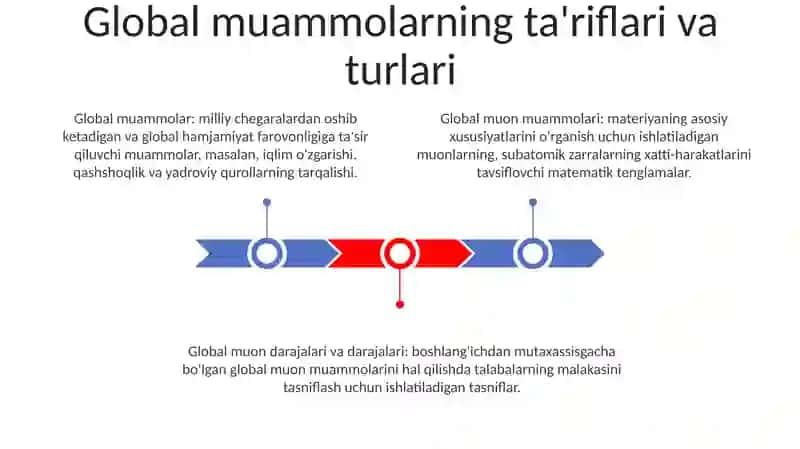 Global muammolarning ta'riflari va turlari

Global muammolar: milliy chegaralardan oshib ketadigan va global hamjamiyat farovonligiga ta'sir qiluvchi muammolar, masalan, iqlim o'zgarishi, qashshoqlik va yadroviy qurollarning tarqalishi.

Global muon muammolari: materiyaning asosiy xususiyatlarini o'rganish uchun ishlatiladigan muonlarning, subatomik zarralarning xatti-harakatlarini tavsiflovchi matematik tenglamalar.

Global muon darajalari va darajalari: boshlang'ichdan mutaxassisgacha bo'lgan global muon muammolarini hal qilishda talabalarning malakasini tasniflash uchun ishlatiladigan tasniflar.